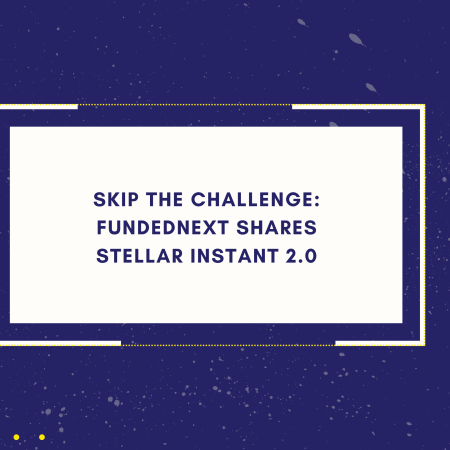 SKIP THE CHALLENGE: FUNDEDNEXT SHARES STELLAR INSTANT 2.0